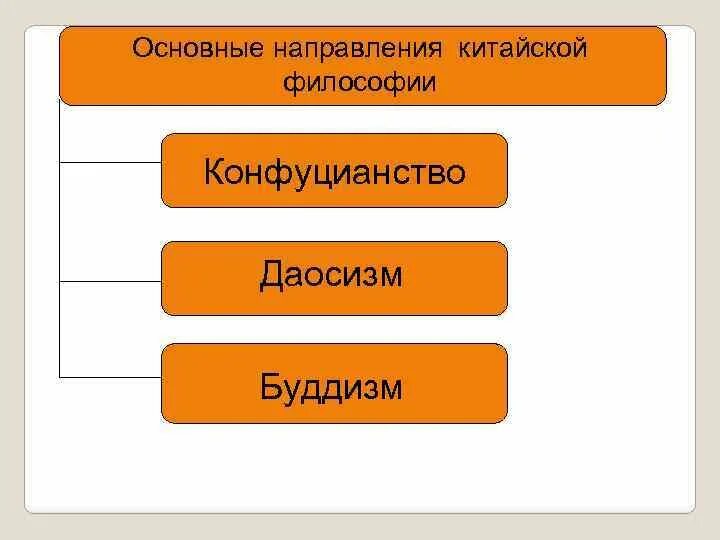 Основные направления китайской философии

Конфуцианство

Даосизм

Буддизм